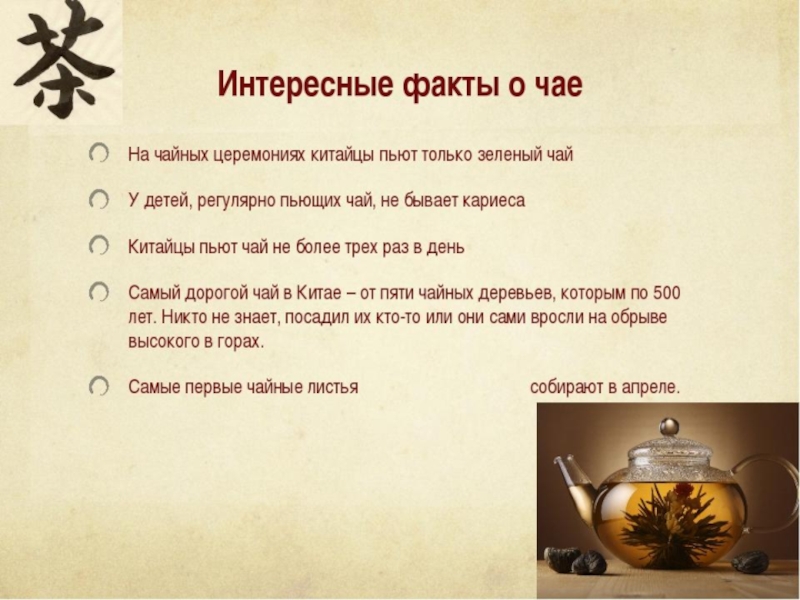 茶

Интересные факты о чае

На чайных церемониях китайцы пьют только зеленый чай

У детей, регулярно пьющих чай, не бывает кариеса

Китайцы пьют чай не более трех раз в день

Самый дорогой чай в Китае – от пяти чайных деревьев, которым по 500 лет. Никто не знает, посадил их кто-то или они сами вросли на обрыве высокого в горах.

Самые первые чайные листья собирают в апреле.